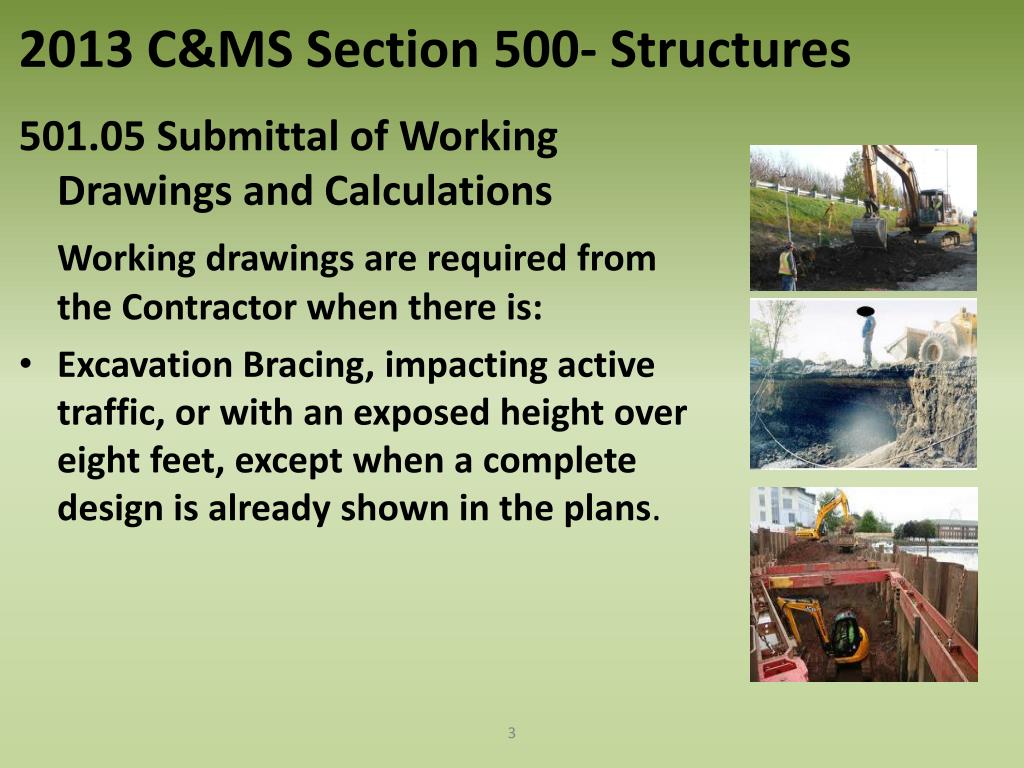 2013 C&MS Section 500- Structures

501.05 Submittal of Working Drawings and Calculations

Working drawings are required from the Contractor when there is:

• Excavation Bracing, impacting active traffic, or with an exposed height over eight feet, except when a complete design is already shown in the plans.

3